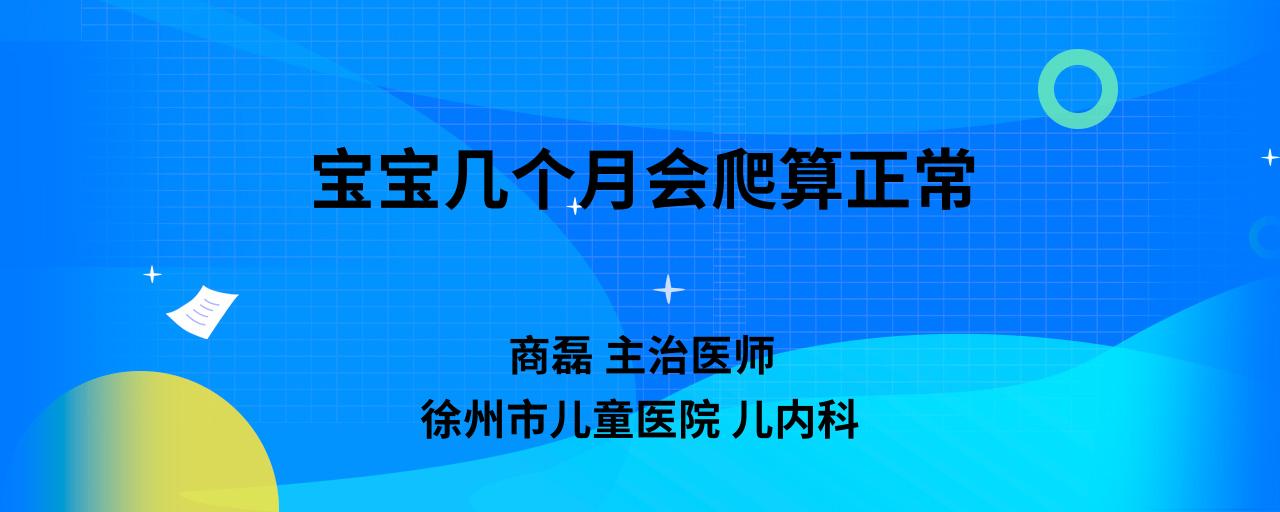 宝宝几个月会爬算正常

商磊 主治医师
徐州市儿童医院 儿内科